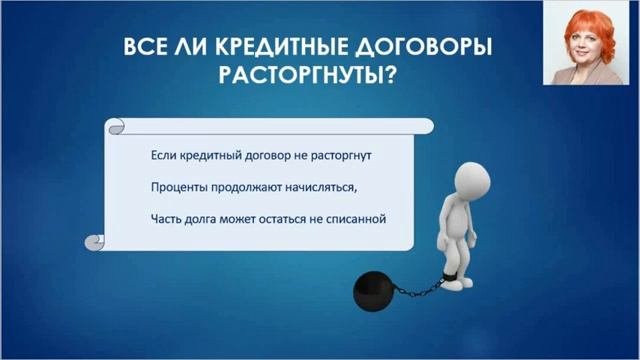 ВСЕ ЛИ КРЕДИТНЫЕ ДОГОВОРЫ РАСТОРГНУТЫ?

Если кредитный договор не расторгнут

Проценты продолжают начисляться,

Часть долга может остаться не списанной